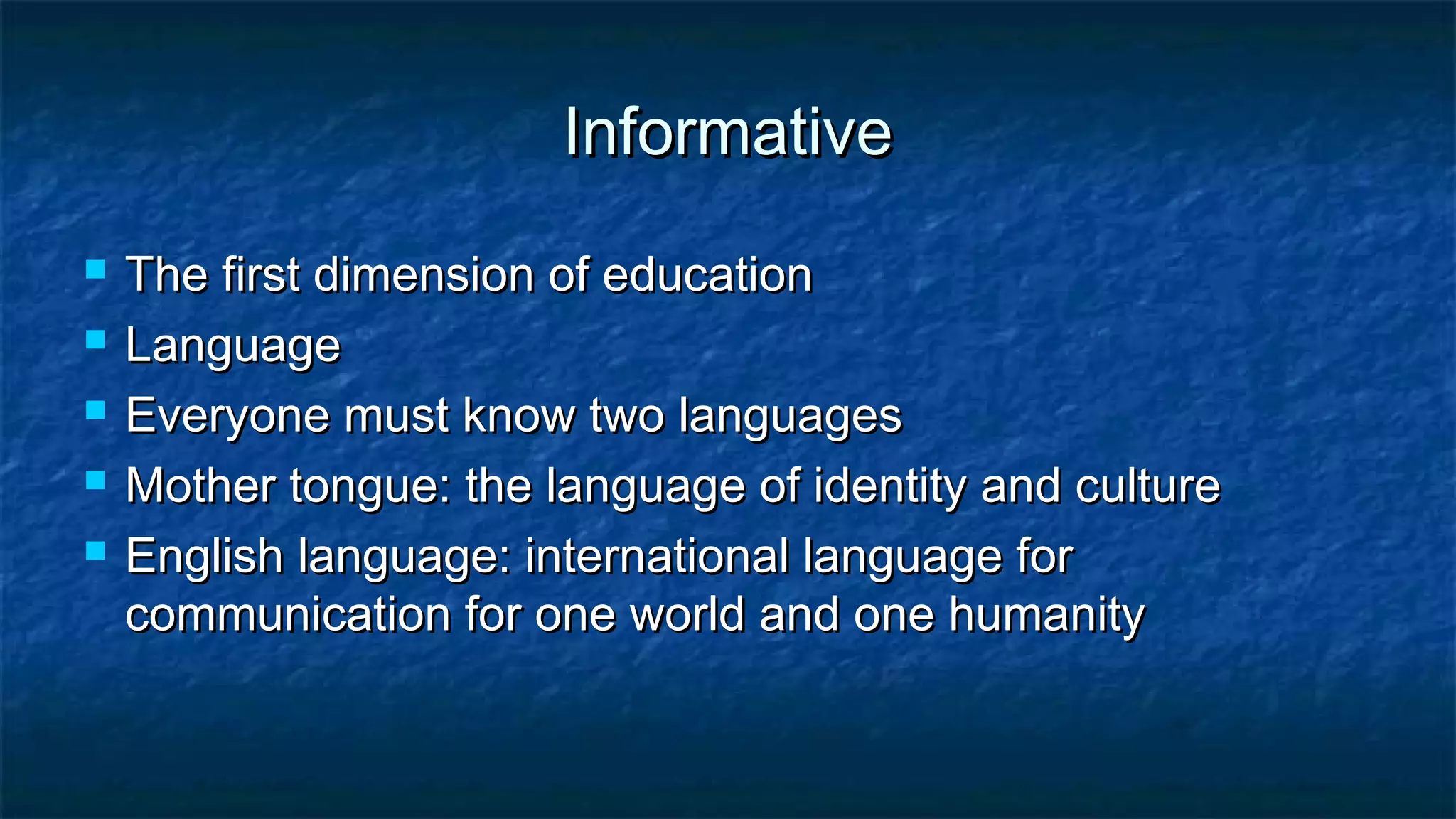 Informative

- The first dimension of education
- Language
- Everyone must know two languages
- Mother tongue: the language of identity and culture
- English language: international language for communication for one world and one humanity